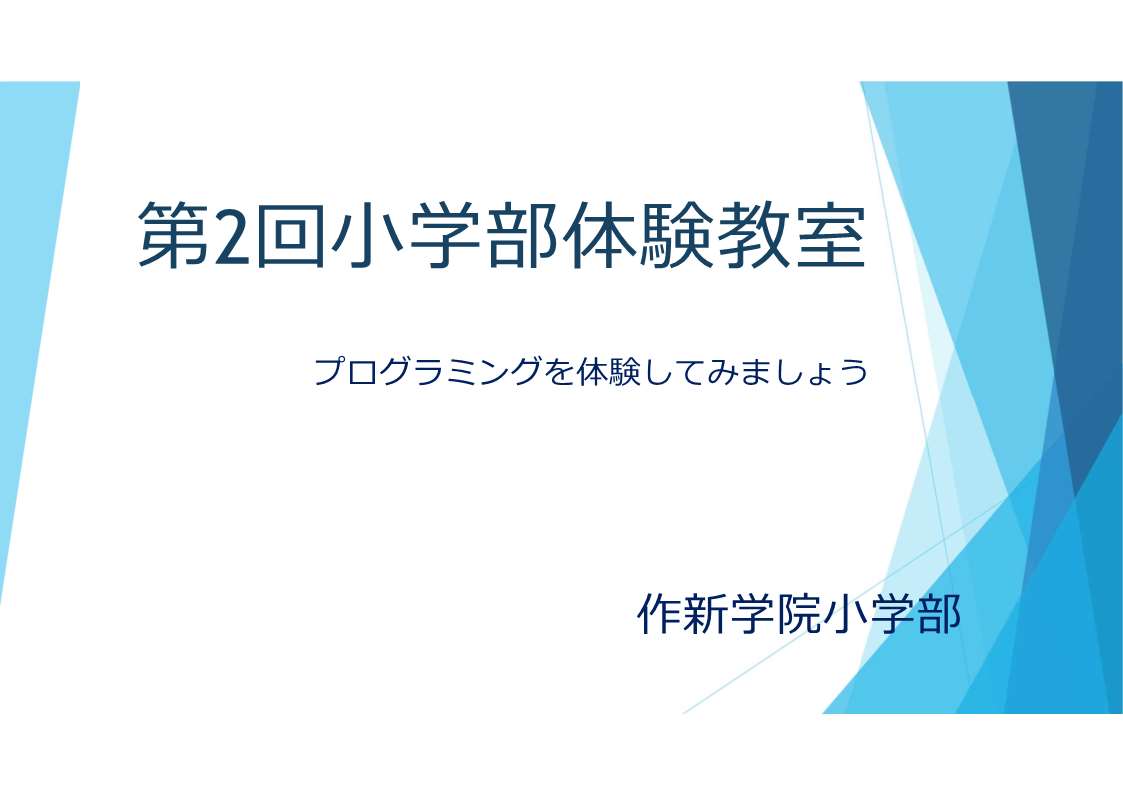 第2回小学部体験教室

プログラミングを体験してみましょう

作新学院小学部